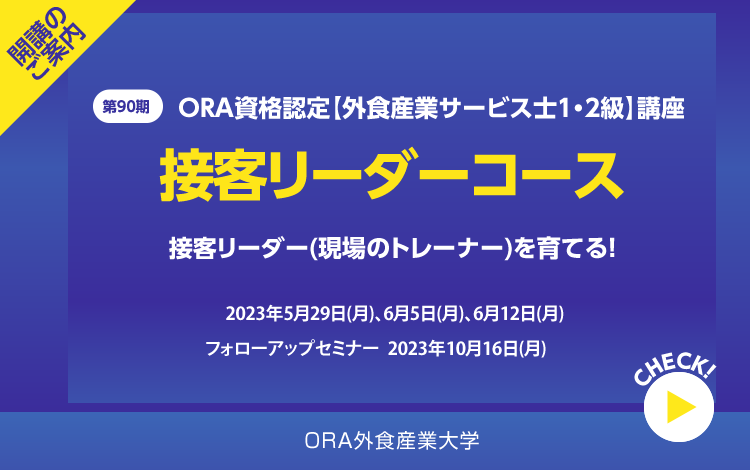 開講のご案内

第90期 ORA資格認定【外食産業サービス士1・2級】講座

接客リーダーコース

接客リーダー(現場のトレーナー)を育てる!

2023年5月29日(月)、6月5日(月)、6月12日(月)

フォローアップセミナー 2023年10月16日(月)

CHECK!

ORA外食産業大学